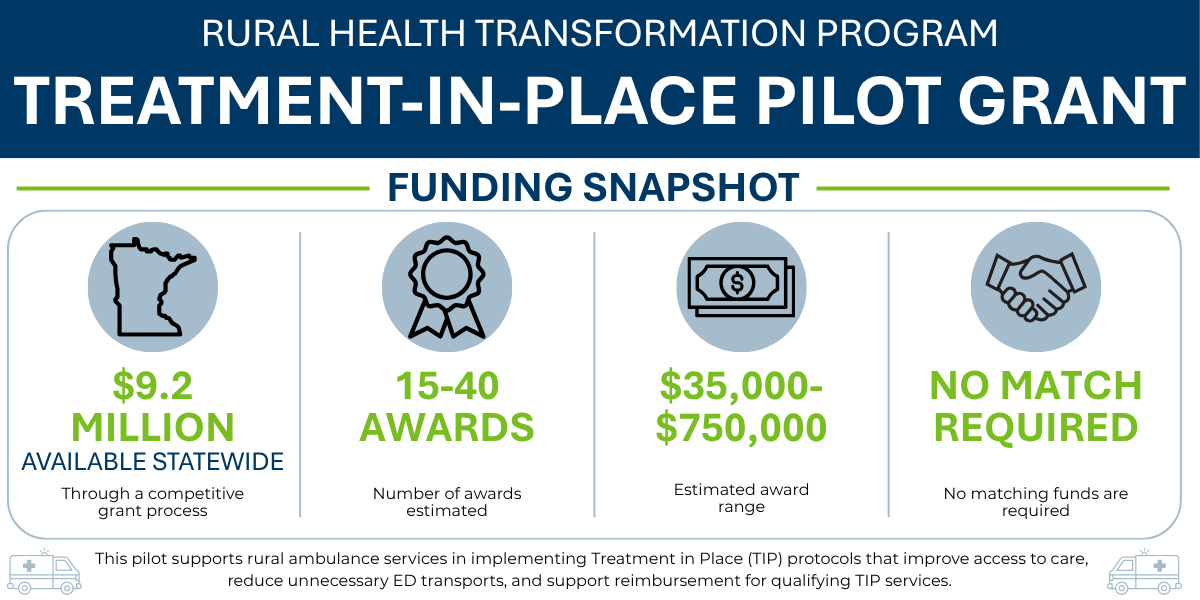 RURAL HEALTH TRANSFORMATION PROGRAM

TREATMENT-IN-PLACE PILOT GRANT

FUNDING SNAPSHOT

$9.2 MILLION
AVAILABLE STATEWIDE

Through a competitive grant process

15-40 AWARDS

Number of awards estimated

$35,000-$750,000

Estimated award range

NO MATCH REQUIRED

No matching funds are required

This pilot supports rural ambulance services in implementing Treatment in Place (TIP) protocols that improve access to care, reduce unnecessary ED transports, and support reimbursement for qualifying TIP services.